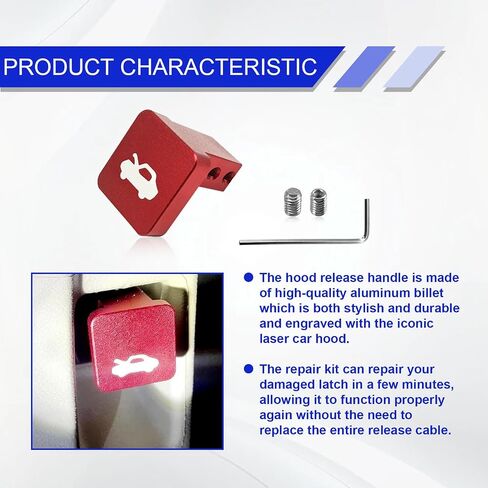 PRODUCT CHARACTERISTIC

● The hood release handle is made of high-quality aluminum billet which is both stylish and durable and engraved with the iconic laser car hood.

● The repair kit can repair your damaged latch in a few minutes, allowing it to function properly again without the need to replace the entire release cable.